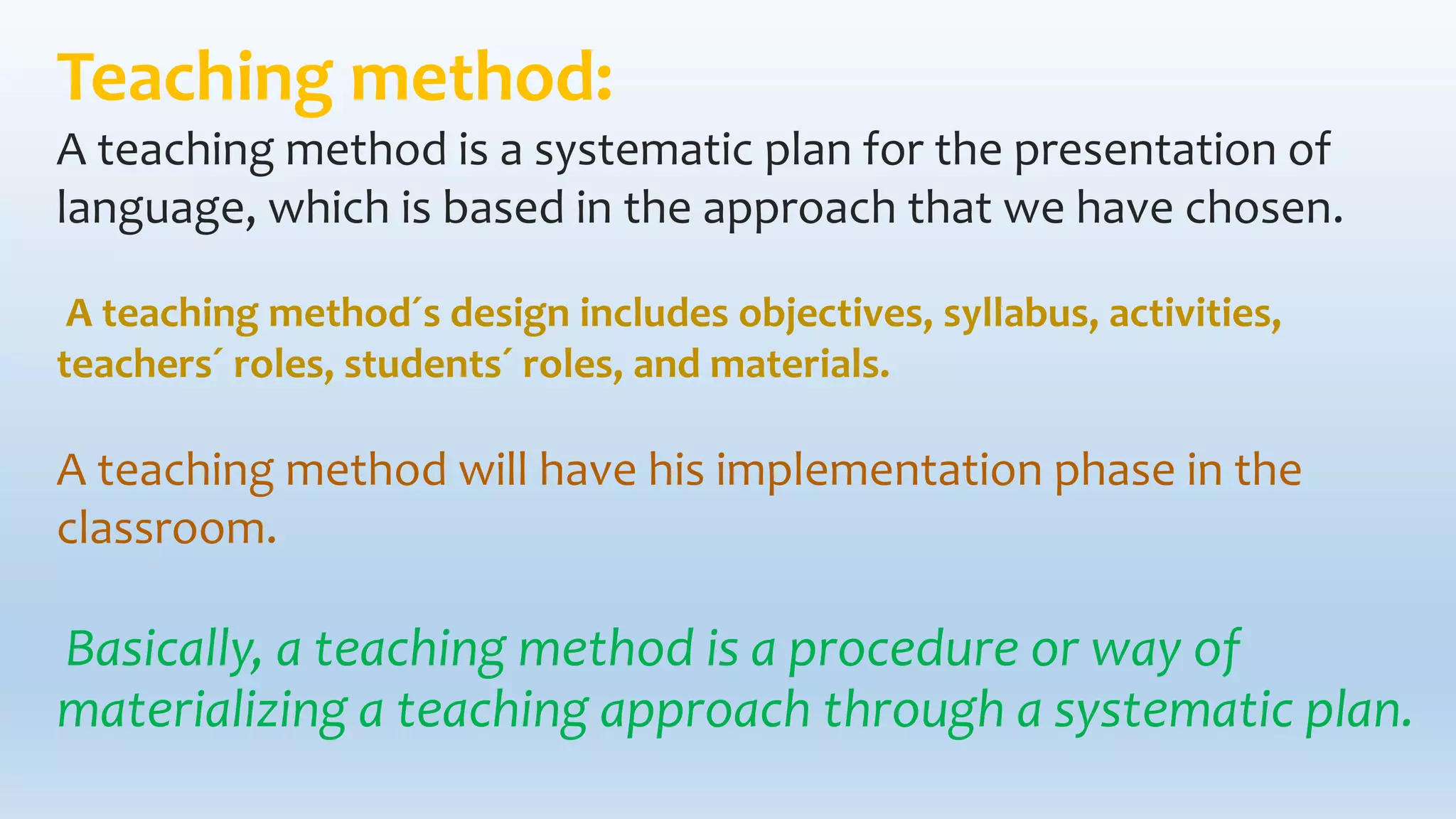 Teaching method:

A teaching method is a systematic plan for the presentation of language, which is based in the approach that we have chosen.

A teaching method´s design includes objectives, syllabus, activities, teachers´ roles, students´ roles, and materials.

A teaching method will have his implementation phase in the classroom.

Basically, a teaching method is a procedure or way of materializing a teaching approach through a systematic plan.